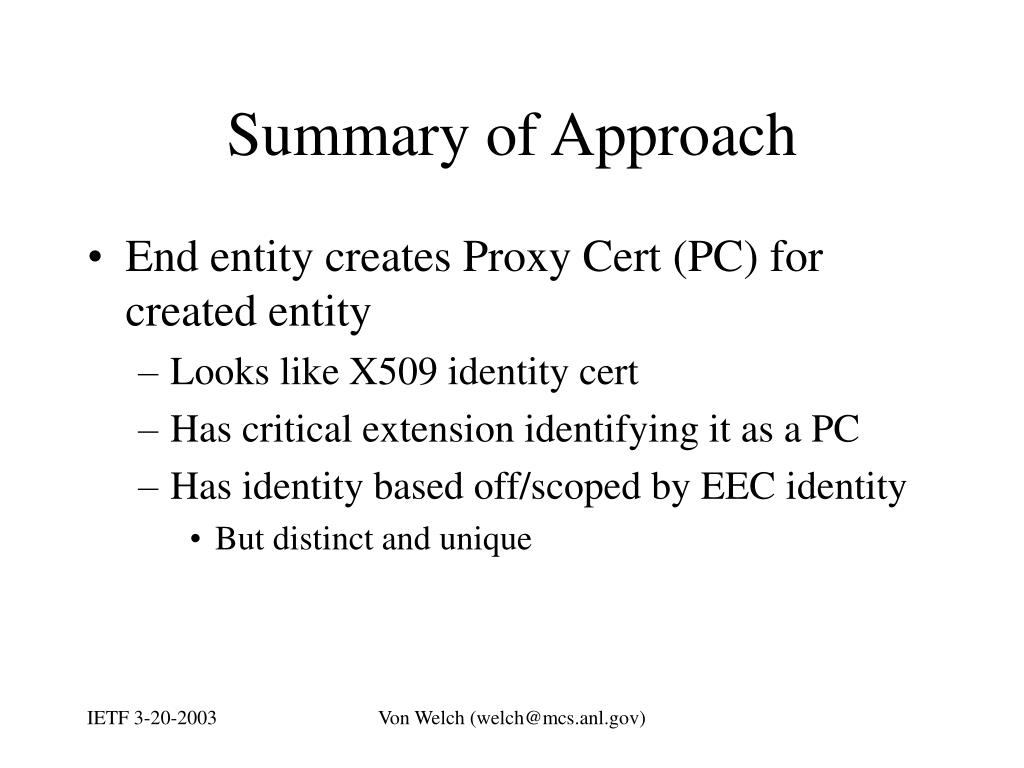 Summary of Approach

• End entity creates Proxy Cert (PC) for created entity
– Looks like X509 identity cert
– Has critical extension identifying it as a PC
– Has identity based off/scoped by EEC identity
• But distinct and unique

IETF 3-20-2003

Von Welch (welch@mcs.anl.gov)